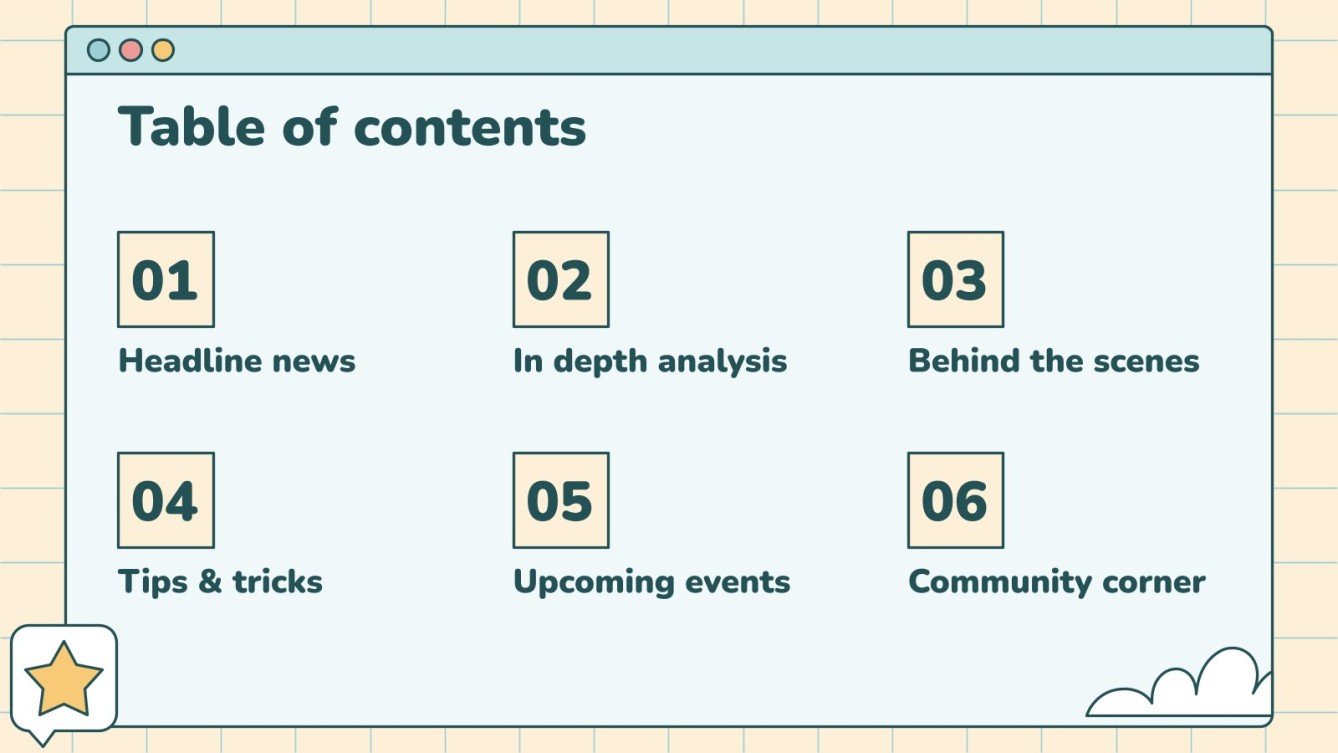 Table of contents

01
Headline news

02
In depth analysis

03
Behind the scenes

04
Tips & tricks

05
Upcoming events

06
Community corner